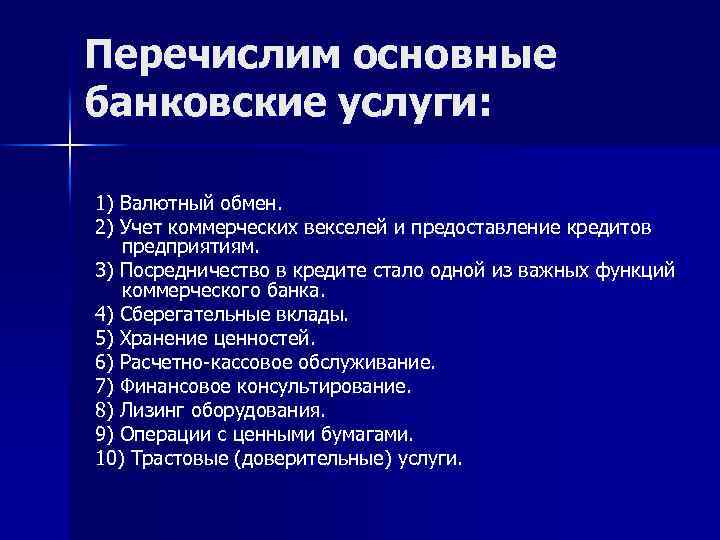 Перечислим основные банковские услуги:

1) Валютный обмен.
2) Учет коммерческих векселей и предоставление кредитов предприятиям.
3) Посредничество в кредите стало одной из важных функций коммерческого банка.
4) Сберегательные вклады.
5) Хранение ценностей.
6) Расчетно-кассовое обслуживание.
7) Финансовое консультирование.
8) Лизинг оборудования.
9) Операции с ценными бумагами.
10) Трастовые (доверительные) услуги.